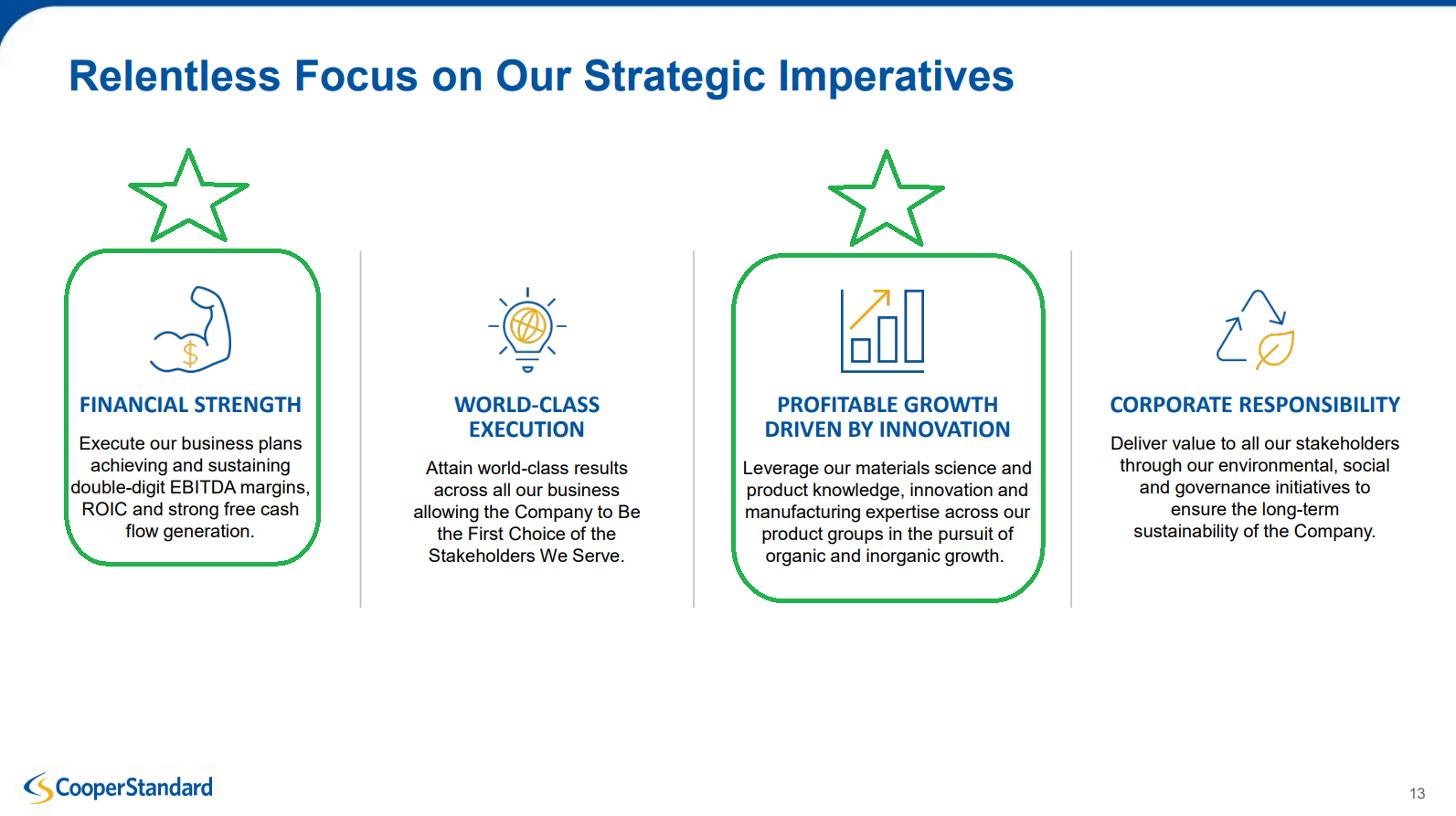 Relentless Focus on Our Strategic Imperatives

$

FINANCIAL STRENGTH

Execute our business plans achieving and sustaining double-digit EBITDA margins, ROIC and strong free cash flow generation.

WORLD-CLASS EXECUTION

Attain world-class results across all our business allowing the Company to Be the First Choice of the Stakeholders We Serve.

PROFITABLE GROWTH DRIVEN BY INNOVATION

Leverage our materials science and product knowledge, innovation and manufacturing expertise across our product groups in the pursuit of organic and inorganic growth.

CORPORATE RESPONSIBILITY

Deliver value to all our stakeholders through our environmental, social and governance initiatives to ensure the long-term sustainability of the Company.

CooperStandard

13